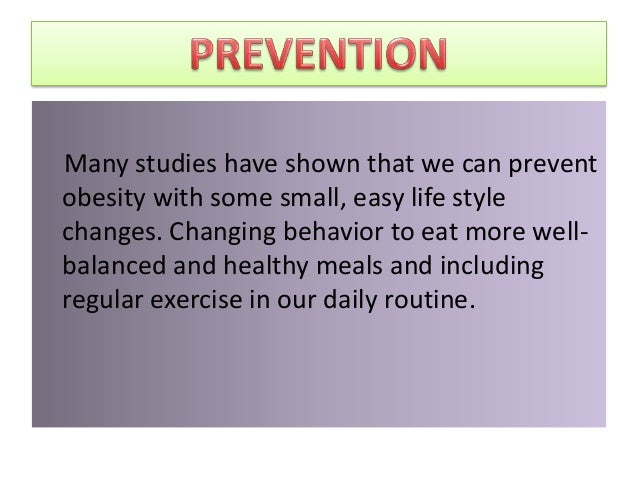 PREVENTION

Many studies have shown that we can prevent obesity with some small, easy life style changes. Changing behavior to eat more well-balanced and healthy meals and including regular exercise in our daily routine.